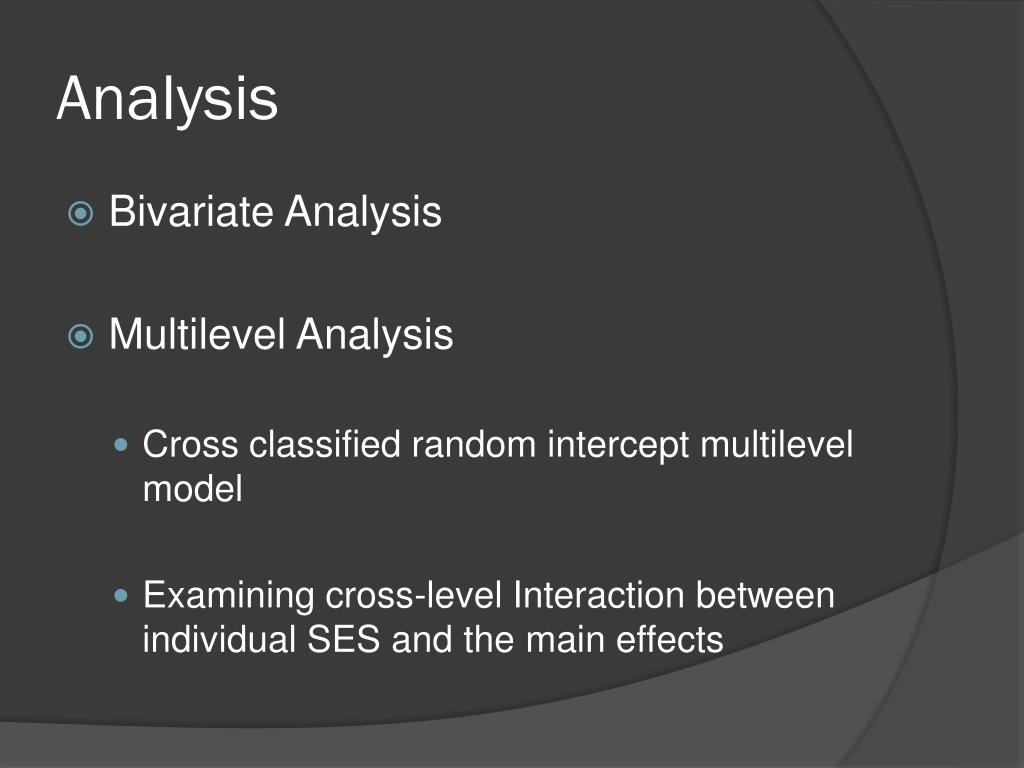 Analysis

Bivariate Analysis

Multilevel Analysis

Cross classified random intercept multilevel model

Examining cross-level Interaction between individual SES and the main effects